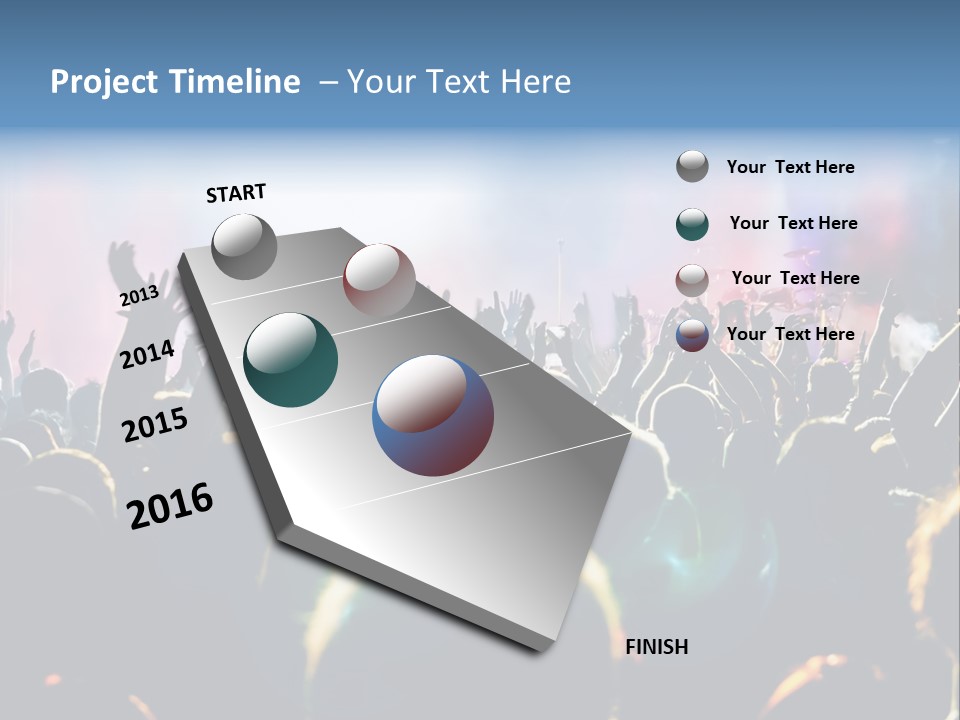 Project Timeline – Your Text Here

START

2013

2014

2015

2016

FINISH

Your Text Here

Your Text Here

Your Text Here

Your Text Here